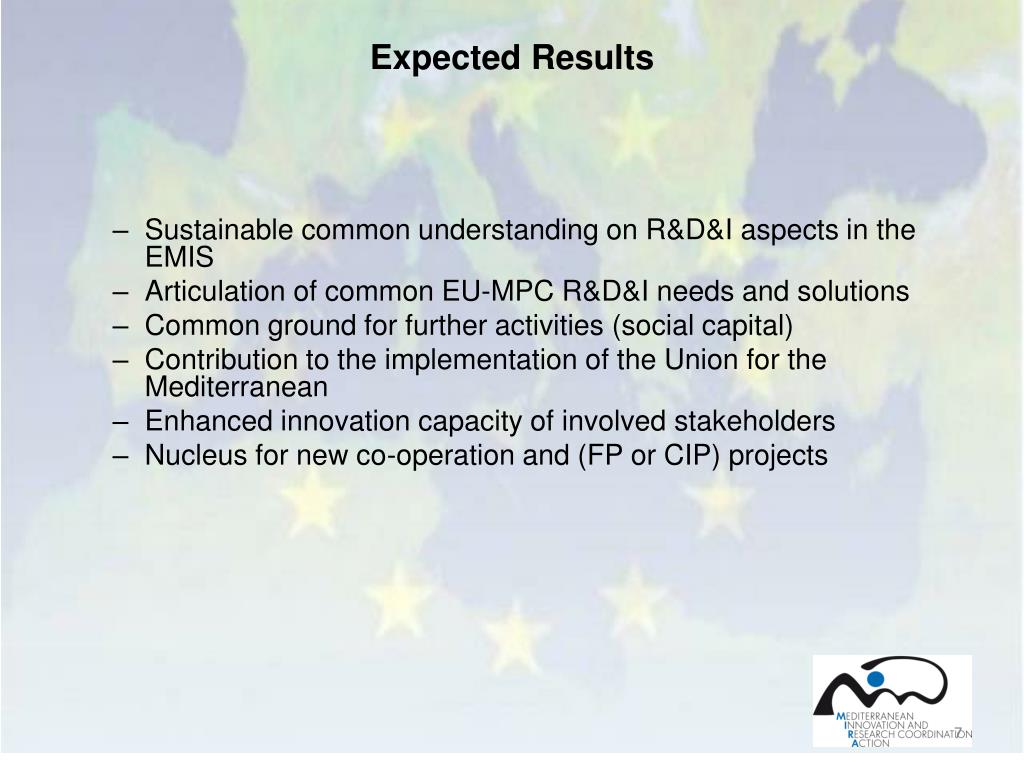 Expected Results

– Sustainable common understanding on R&D&I aspects in the EMIS
– Articulation of common EU-MPC R&D&I needs and solutions
– Common ground for further activities (social capital)
– Contribution to the implementation of the Union for the Mediterranean
– Enhanced innovation capacity of involved stakeholders
– Nucleus for new co-operation and (FP or CIP) projects

MEDITERRANEAN
INNOVATION AND
RESEARCH COORDINATION
ACTION

7